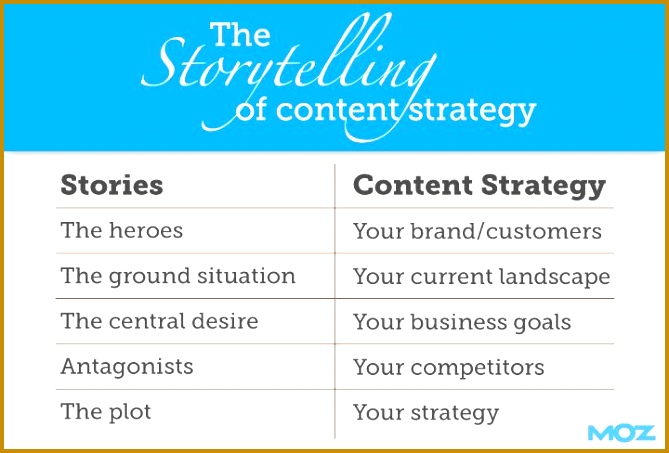 The Storytelling of content strategy

| Stories | Content Strategy |
|---|---|
| The heroes | Your brand/customers |
| The ground situation | Your current landscape |
| The central desire | Your business goals |
| Antagonists | Your competitors |
| The plot | Your strategy |

MOZ